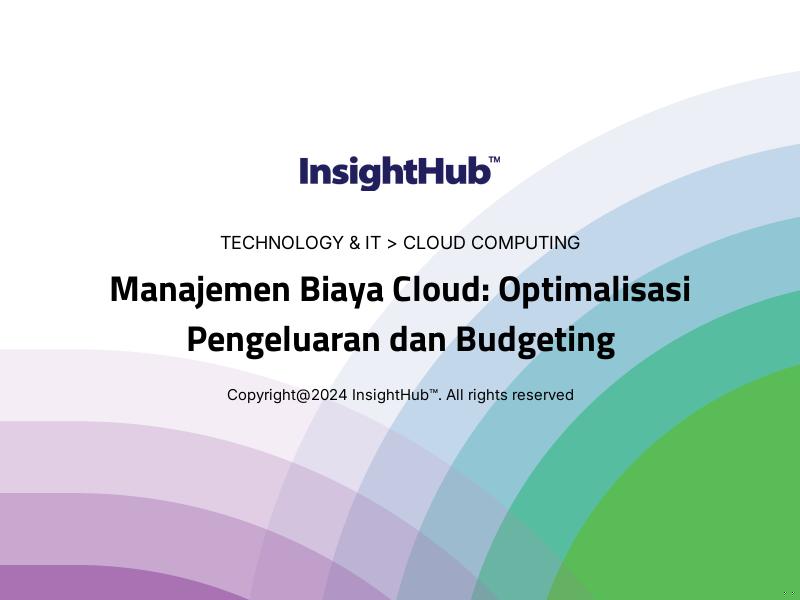 InsightHub™

TECHNOLOGY & IT > CLOUD COMPUTING

Manajemen Biaya Cloud: Optimalisasi Pengeluaran dan Budgeting

Copyright@2024 InsightHub™. All rights reserved